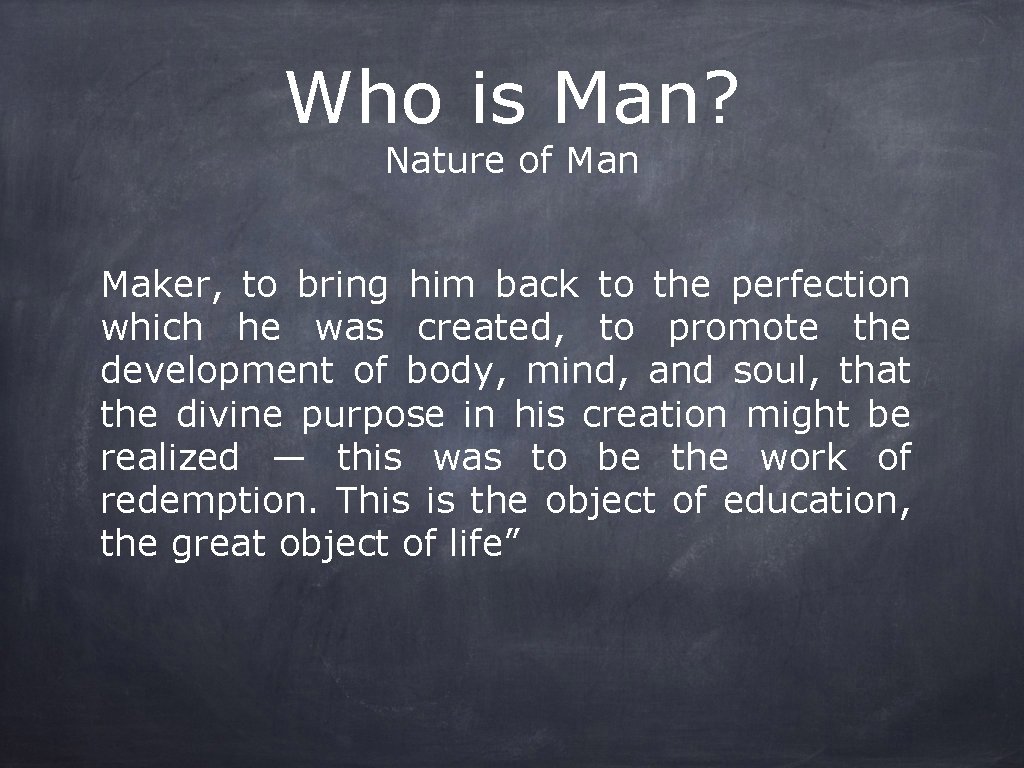 Who is Man?
Nature of Man

Maker, to bring him back to the perfection which he was created, to promote the development of body, mind, and soul, that the divine purpose in his creation might be realized — this was to be the work of redemption. This is the object of education, the great object of life”